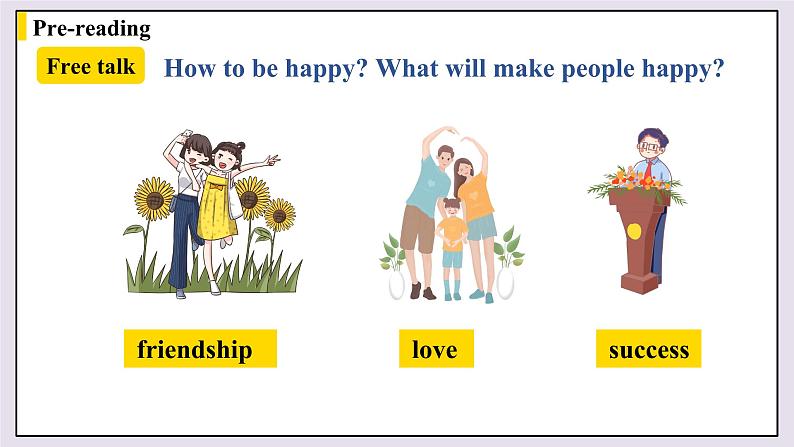 Pre-reading

Free talk

How to be happy? What will make people happy?

friendship

love

success